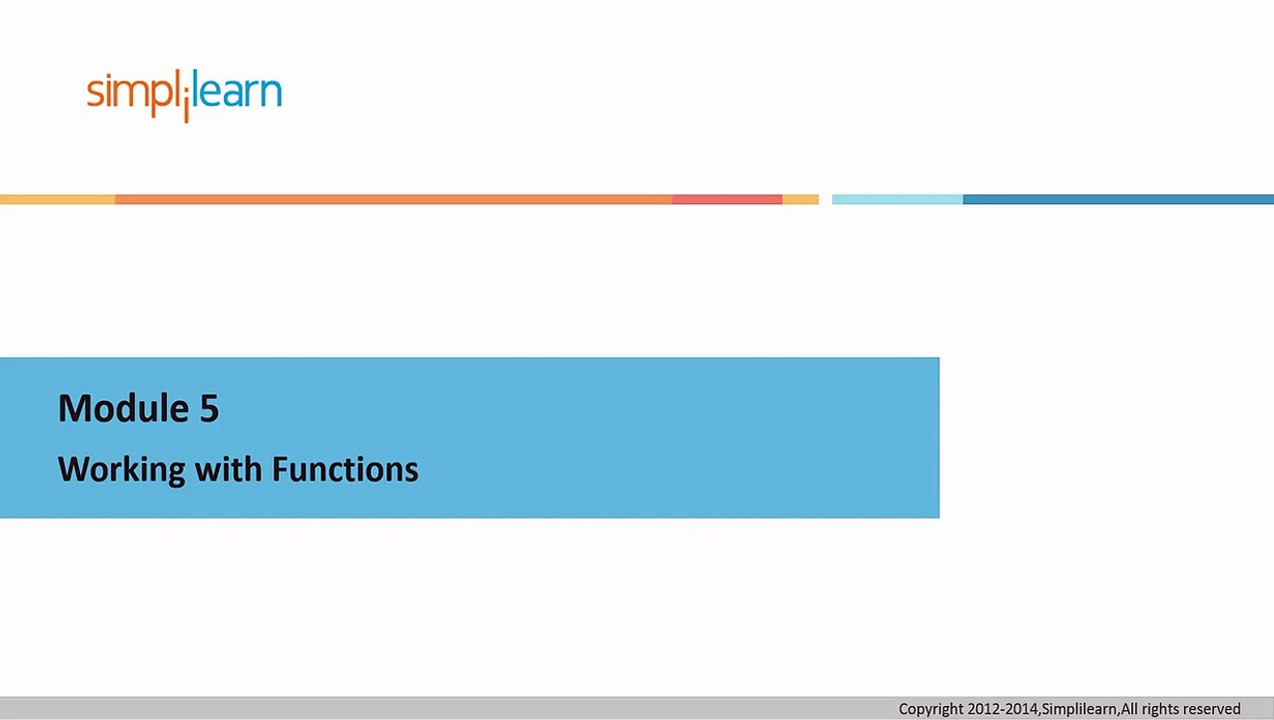 simplilearn

Module 5

Working with Functions

Copyright 2012-2014,Simplilearn,All rights reserved